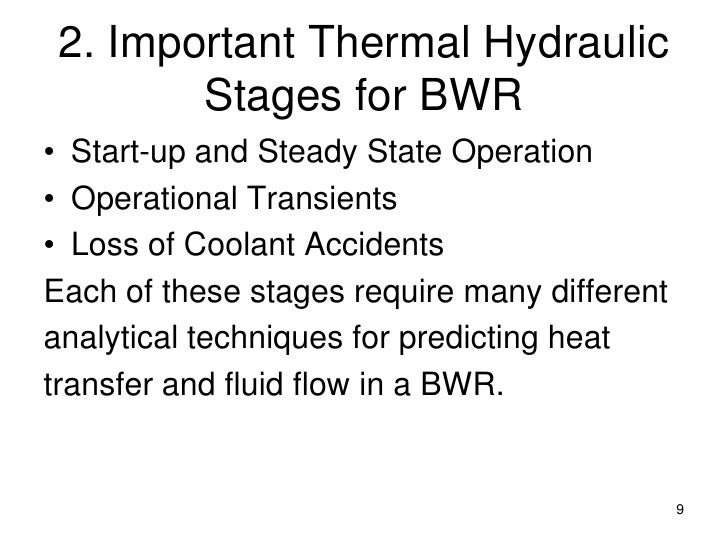 2. Important Thermal Hydraulic Stages for BWR

• Start-up and Steady State Operation
• Operational Transients
• Loss of Coolant Accidents

Each of these stages require many different analytical techniques for predicting heat transfer and fluid flow in a BWR.

9